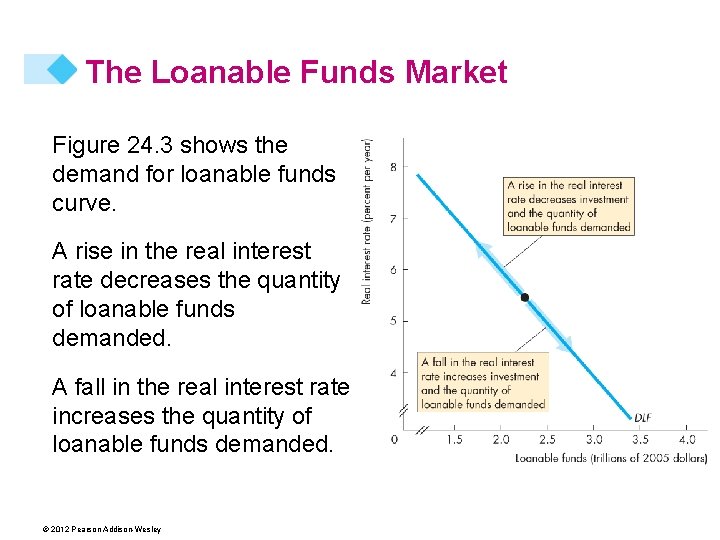 The Loanable Funds Market

Figure 24.3 shows the demand for loanable funds curve.

A rise in the real interest rate decreases the quantity of loanable funds demanded.

A fall in the real interest rate increases the quantity of loanable funds demanded.

Real interest rate (percent per year)

8
7
6
5
4
0

A rise in the real interest rate decreases investment and the quantity of loanable funds demanded

A fall in the real interest rate increases investment and the quantity of loanable funds demanded

DLF

1.5 2.0 2.5 3.0 3.5 4.0

Loanable funds (trillions of 2005 dollars)

© 2012 Pearson Addison Wesley